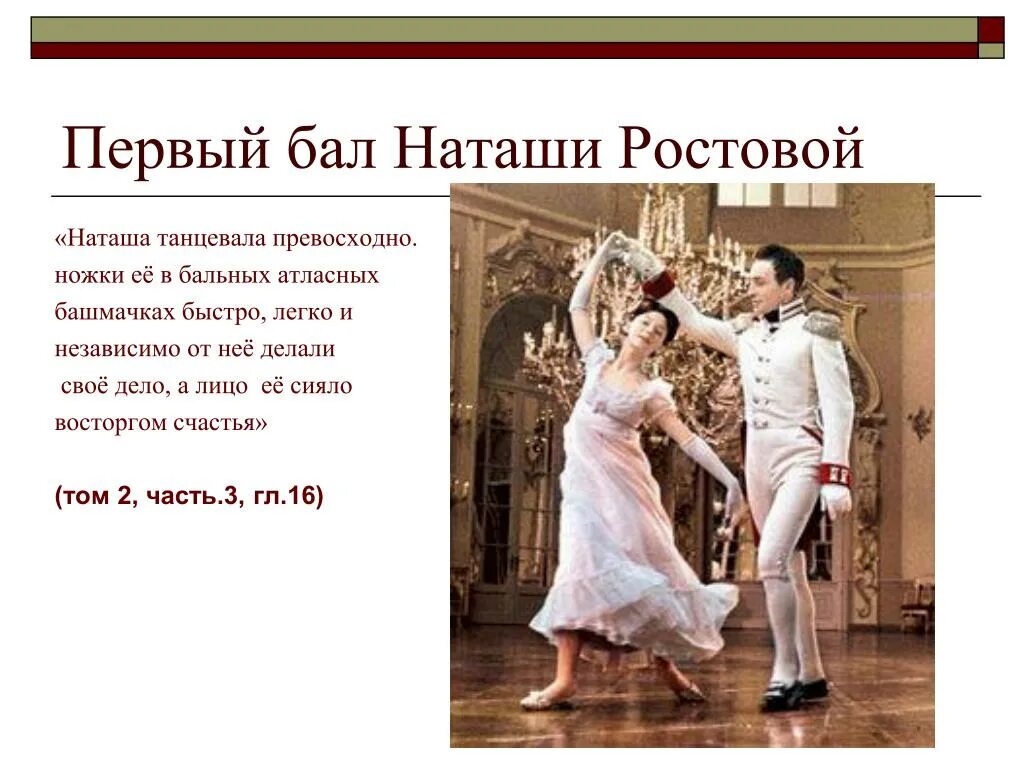 Первый бал Наташи Ростовой

«Наташа танцевала превосходно. ножки её в бальных атласных башмачках быстро, легко и независимо от неё делали своё дело, а лицо её сияло восторгом счастья»

(том 2, часть.3, гл.16)